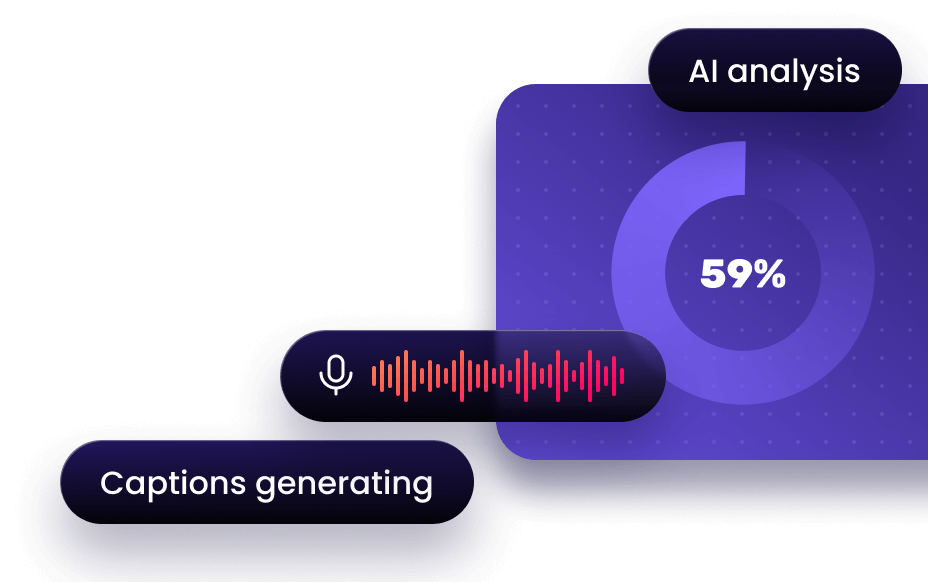 AI analysis

59%

Captions generating